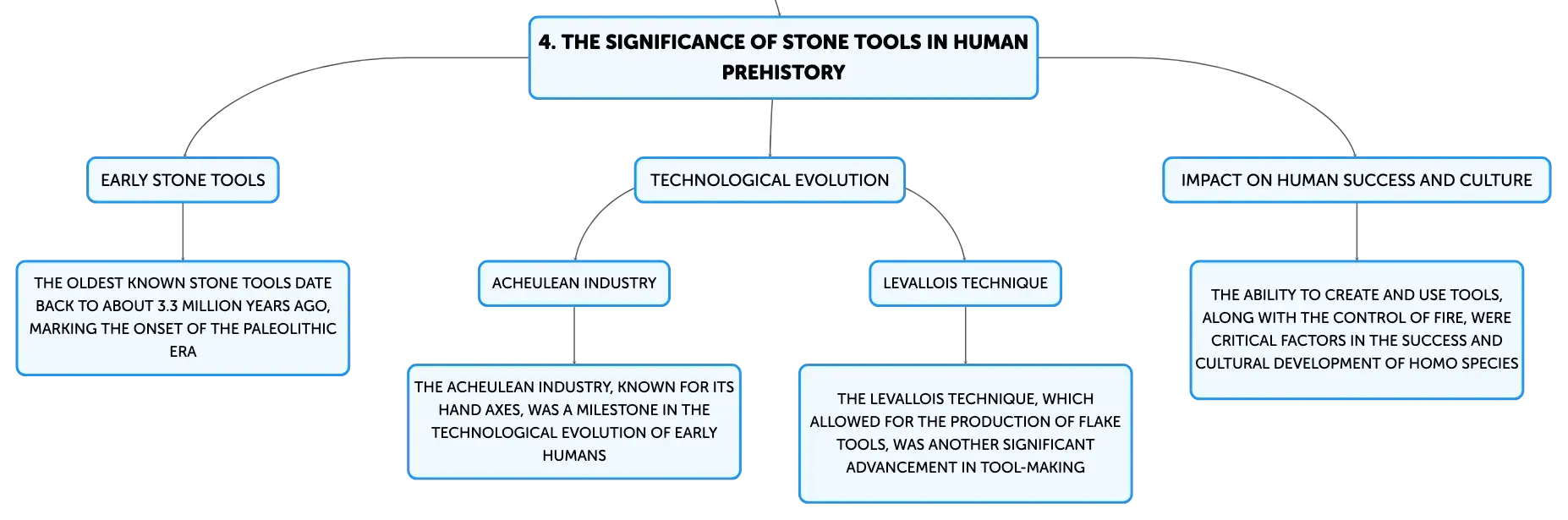 4. THE SIGNIFICANCE OF STONE TOOLS IN HUMAN PREHISTORY

EARLY STONE TOOLS

THE OLDEST KNOWN STONE TOOLS DATE BACK TO ABOUT 3.3 MILLION YEARS AGO, MARKING THE ONSET OF THE PALEOLITHIC ERA

TECHNOLOGICAL EVOLUTION

ACHEULEAN INDUSTRY

THE ACHEULEAN INDUSTRY, KNOWN FOR ITS HAND AXES, WAS A MILESTONE IN THE TECHNOLOGICAL EVOLUTION OF EARLY HUMANS

LEVALLOIS TECHNIQUE

THE LEVALLOIS TECHNIQUE, WHICH ALLOWED FOR THE PRODUCTION OF FLAKE TOOLS, WAS ANOTHER SIGNIFICANT ADVANCEMENT IN TOOL-MAKING

IMPACT ON HUMAN SUCCESS AND CULTURE

THE ABILITY TO CREATE AND USE TOOLS, ALONG WITH THE CONTROL OF FIRE, WERE CRITICAL FACTORS IN THE SUCCESS AND CULTURAL DEVELOPMENT OF HOMO SPECIES